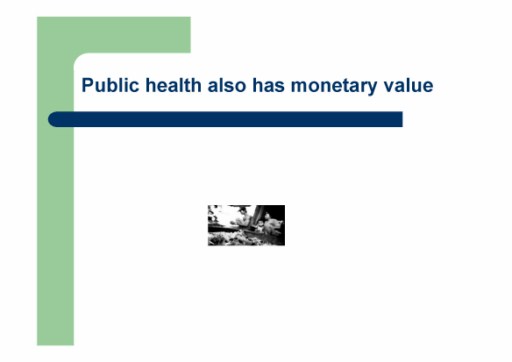 Public health also has monetary value